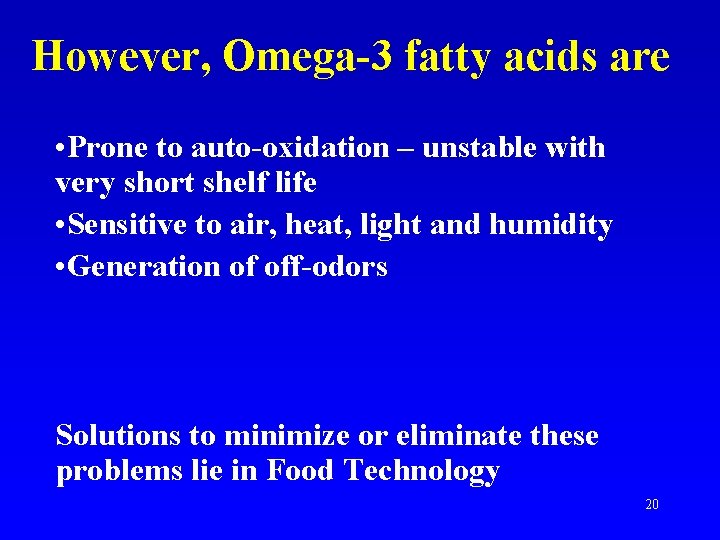 However, Omega-3 fatty acids are

•Prone to auto-oxidation – unstable with very short shelf life
•Sensitive to air, heat, light and humidity
•Generation of off-odors

Solutions to minimize or eliminate these problems lie in Food Technology

20